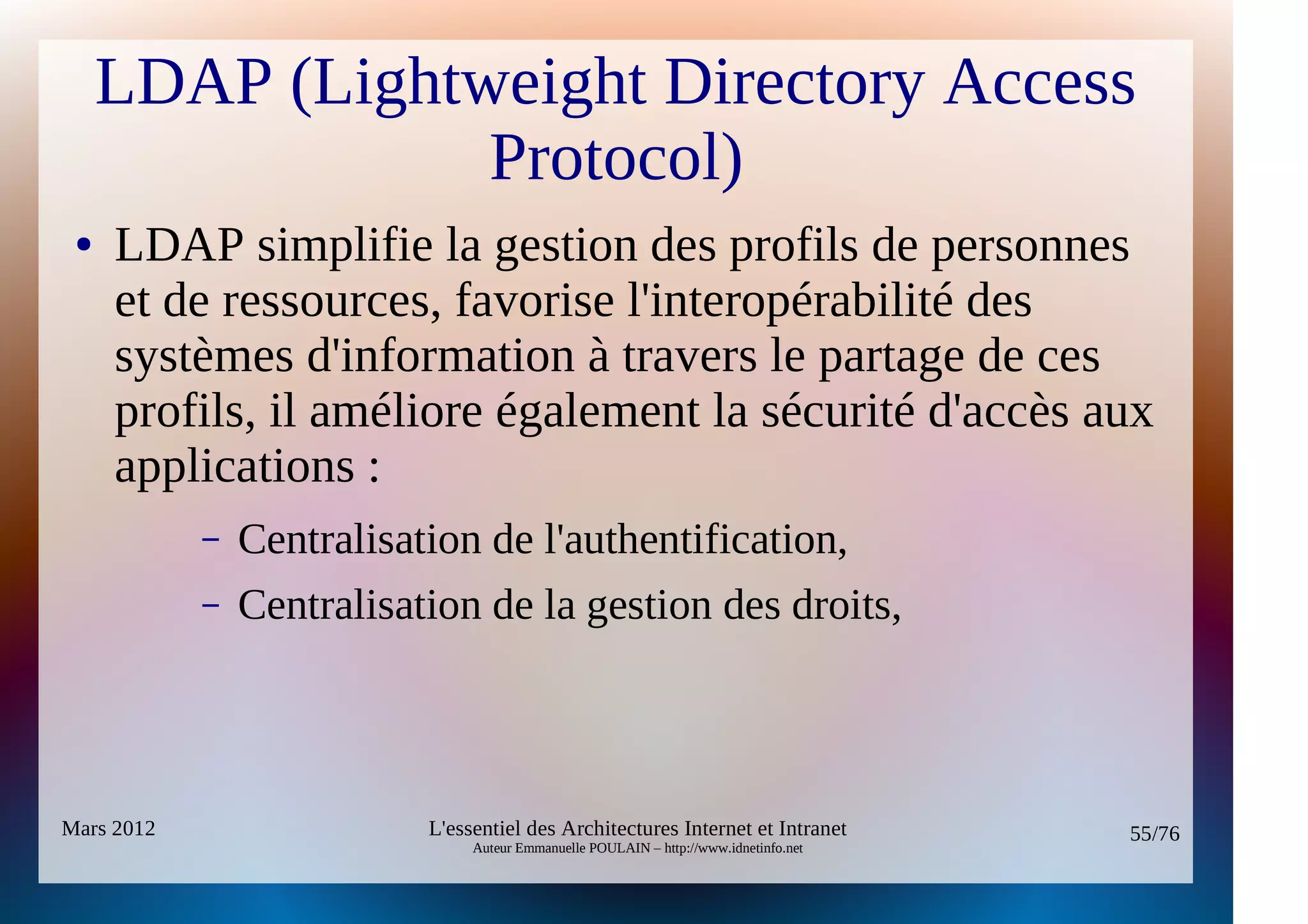 LDAP (Lightweight Directory Access Protocol)

• LDAP simplifie la gestion des profils de personnes et de ressources, favorise l'interopérabilité des systèmes d'information à travers le partage de ces profils, il améliore également la sécurité d'accès aux applications :

– Centralisation de l'authentification,

– Centralisation de la gestion des droits,

Mars 2012

L'essentiel des Architectures Internet et Intranet
Auteur Emmanuelle POULAIN – http://www.idnetinfo.net

55/76